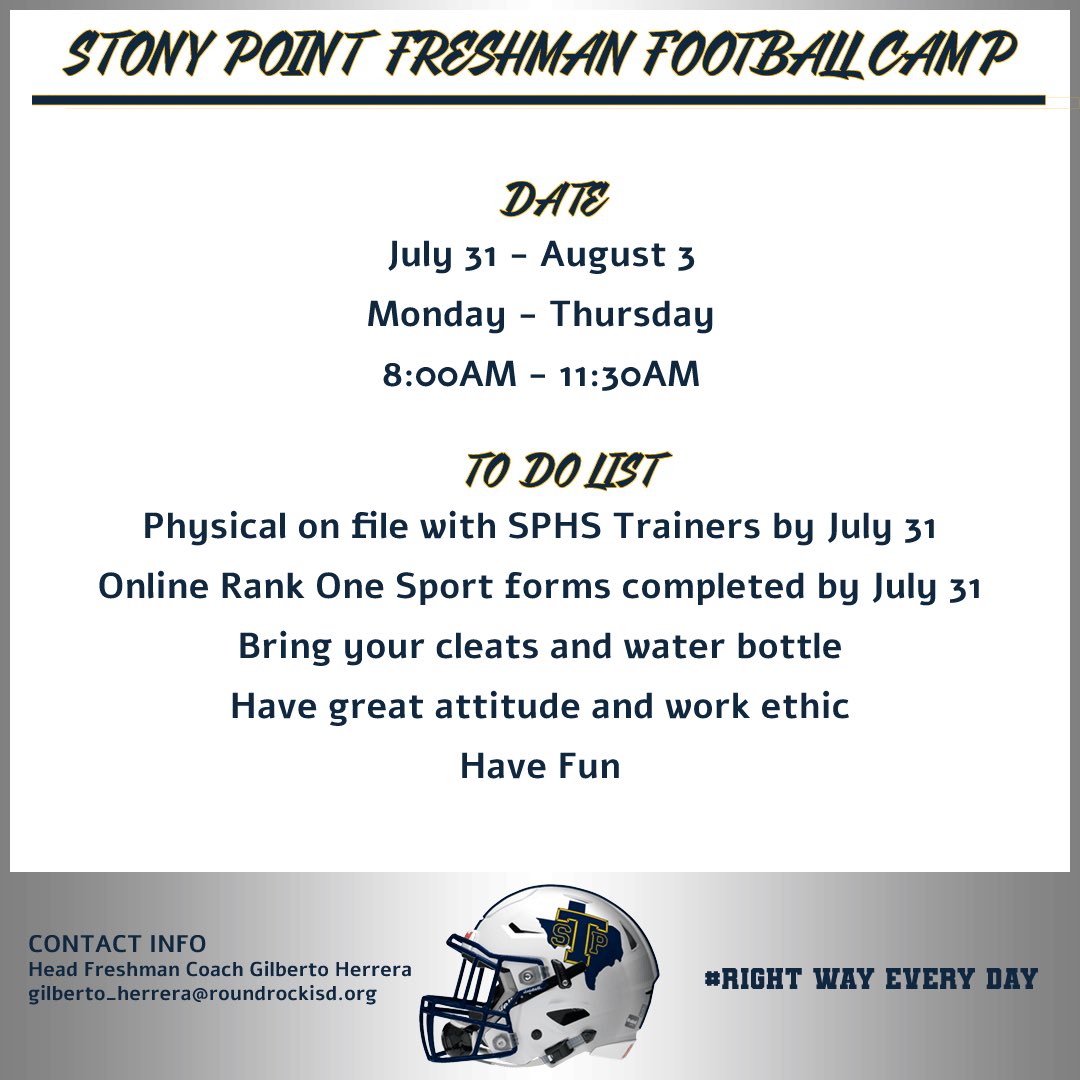 STONY POINT FRESHMAN FOOTBALL CAMP

DATE

July 31 - August 3

Monday - Thursday

8:00AM - 11:30AM

TO DO LIST

Physical on file with SPHS Trainers by July 31

Online Rank One Sport forms completed by July 31

Bring your cleats and water bottle

Have great attitude and work ethic

Have Fun

CONTACT INFO
Head Freshman Coach Gilberto Herrera
gilberto_herrera@roundrockisd.org

STP

#RIGHT WAY EVERY DAY